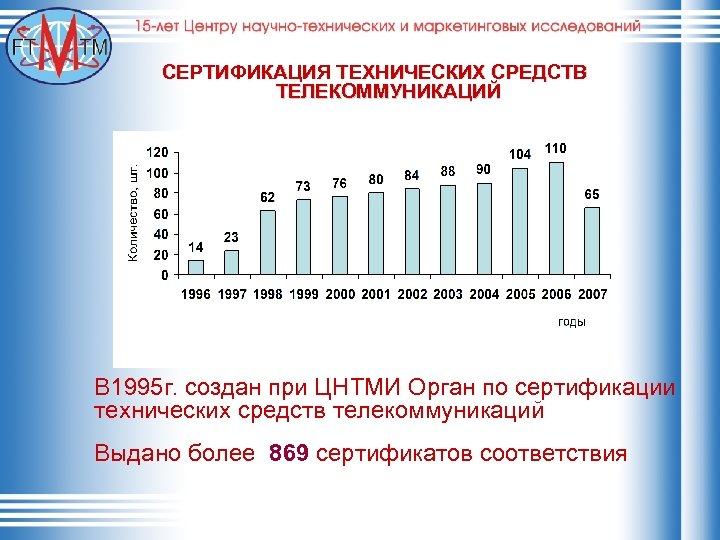 FT M TM

15-лет Центру научно-технических и маркетинговых исследований

СЕРТИФИКАЦИЯ ТЕХНИЧЕСКИХ СРЕДСТВ ТЕЛЕКОММУНИКАЦИЙ

Количество, шт.

120
100
80
60
40
20
0

14
23
62
73
76
80
84
88
90
104
110
65

1996 1997 1998 1999 2000 2001 2002 2003 2004 2005 2006 2007

годы

В1995г. создан при ЦНТМИ Орган по сертификации технических средств телекоммуникаций

Выдано более 869 сертификатов соответствия